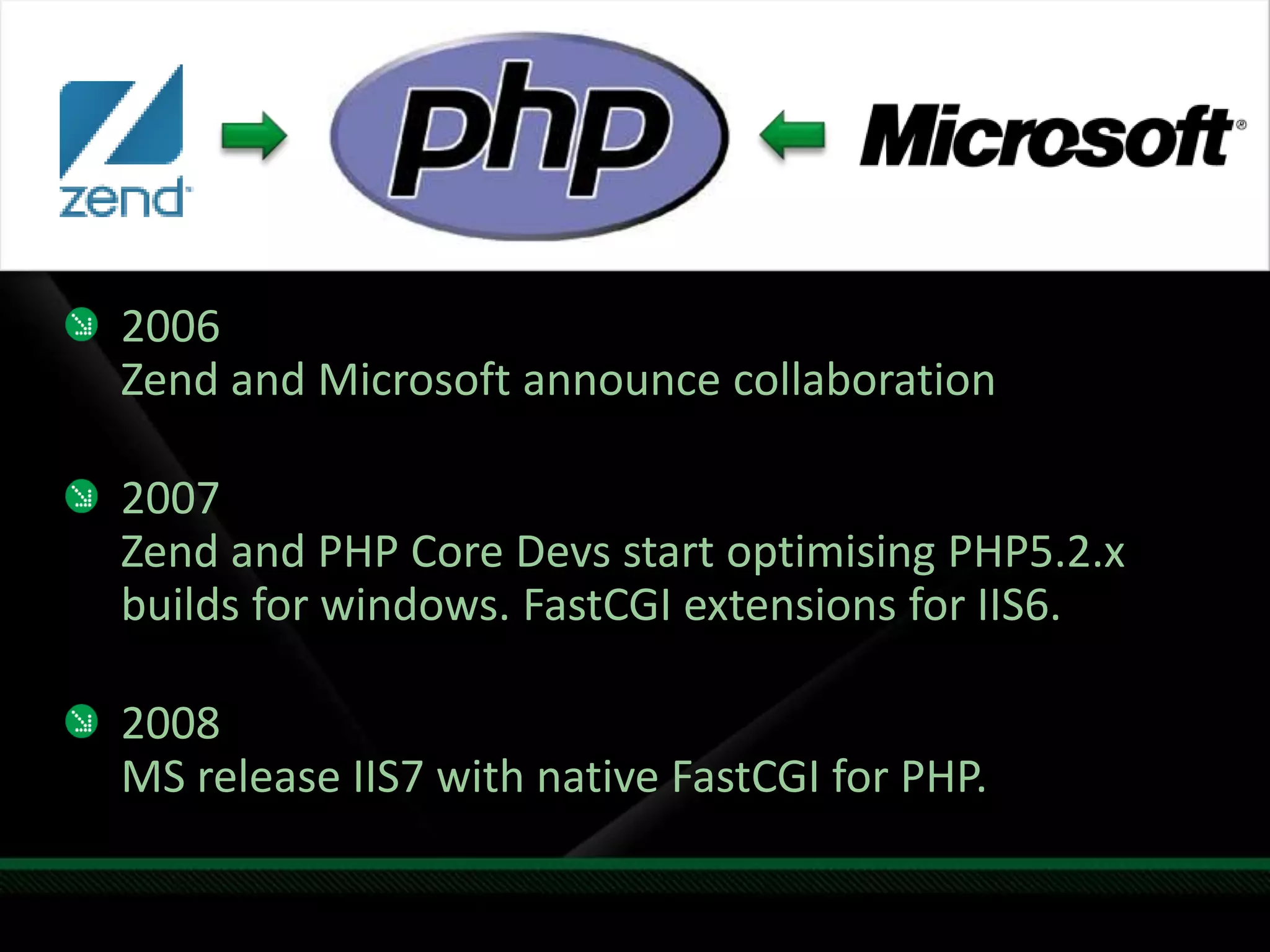 zend

php

Microsoft®

2006
Zend and Microsoft announce collaboration

2007
Zend and PHP Core Devs start optimising PHP5.2.x builds for windows. FastCGI extensions for IIS6.

2008
MS release IIS7 with native FastCGI for PHP.